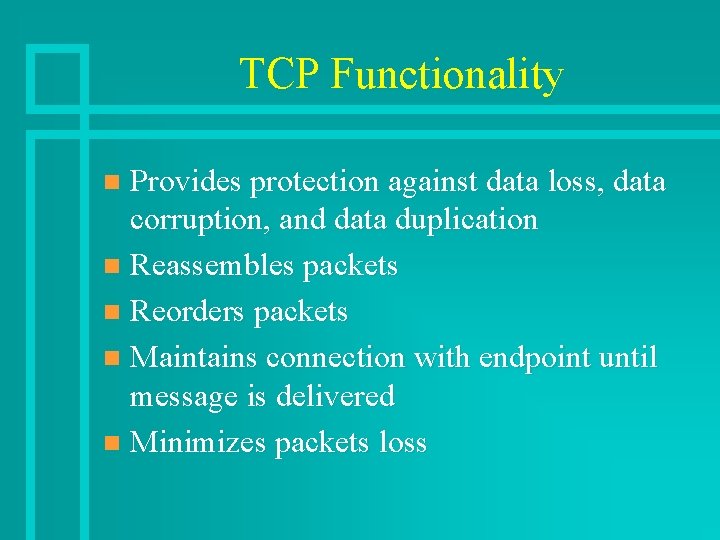 TCP Functionality

- Provides protection against data loss, data corruption, and data duplication
- Reassembles packets
- Reorders packets
- Maintains connection with endpoint until message is delivered
- Minimizes packets loss